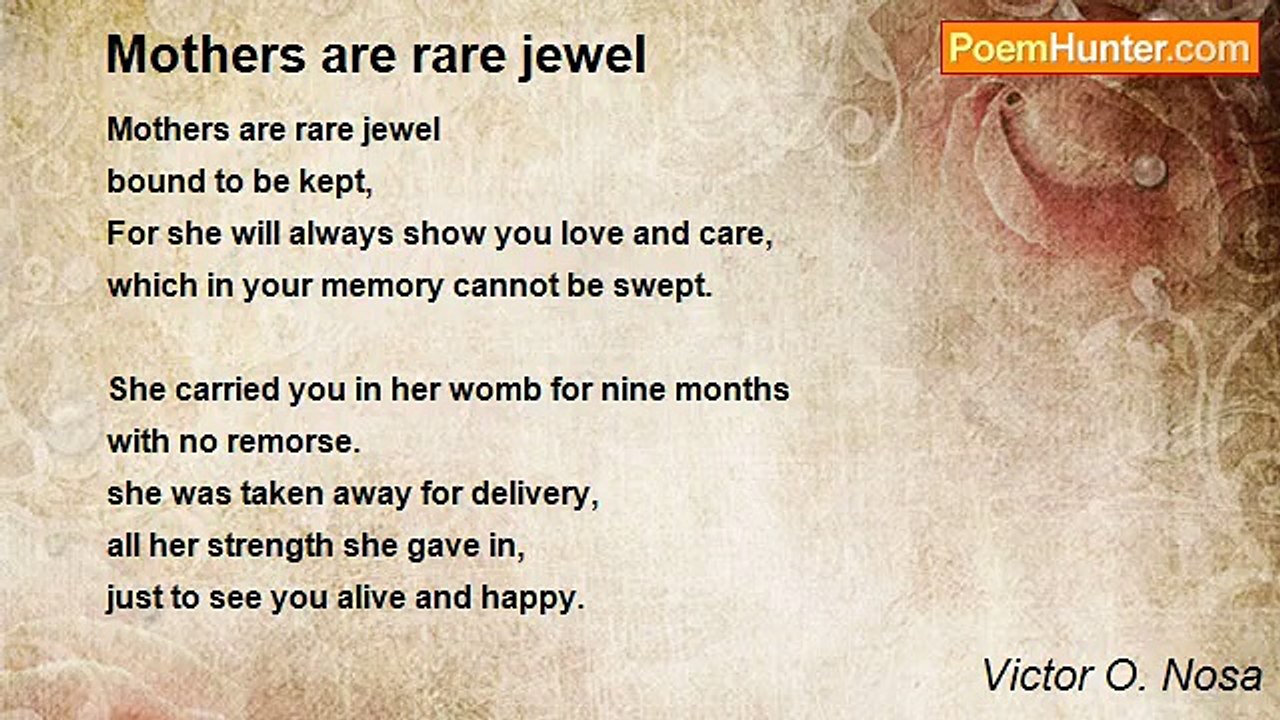 Mothers are rare jewel

PoemHunter.com

Mothers are rare jewel
bound to be kept,
For she will always show you love and care,
which in your memory cannot be swept.

She carried you in her womb for nine months
with no remorse.
she was taken away for delivery,
all her strength she gave in,
just to see you alive and happy.

Victor O. Nosa